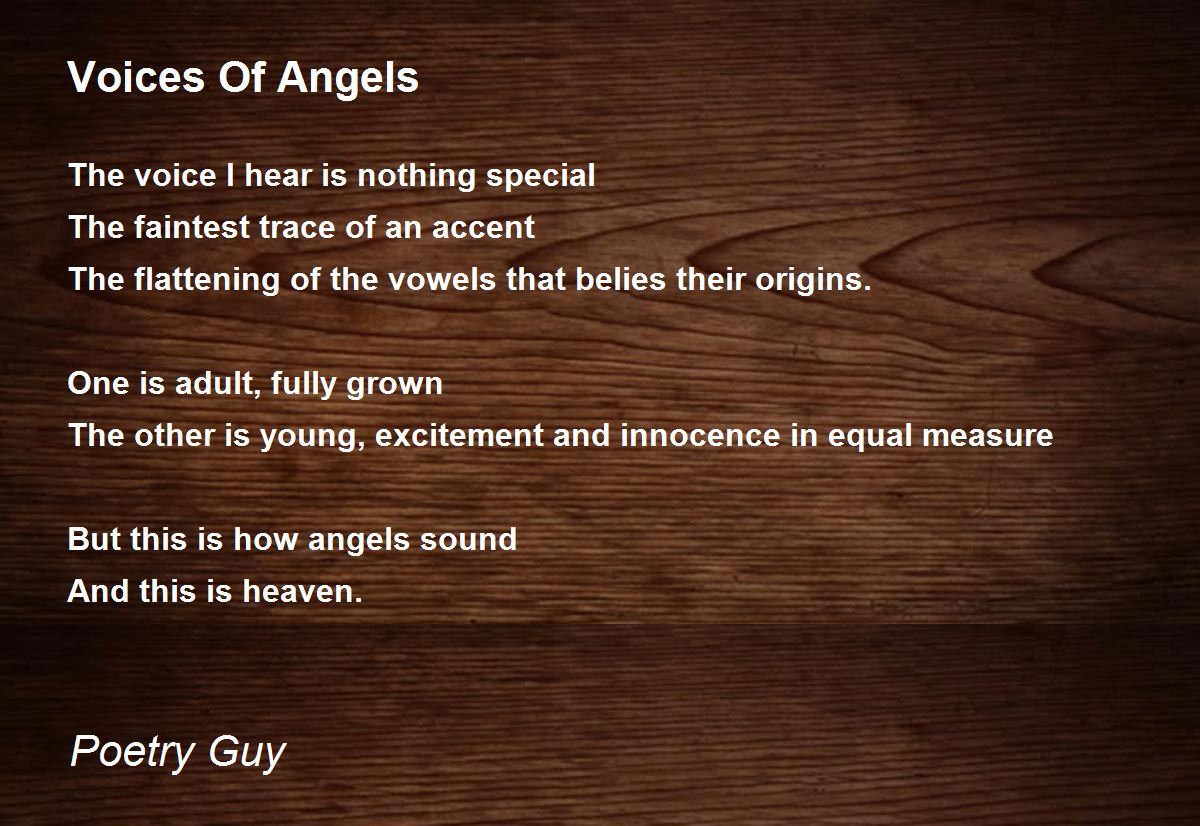 Voices Of Angels

The voice I hear is nothing special
The faintest trace of an accent
The flattening of the vowels that belies their origins.

One is adult, fully grown
The other is young, excitement and innocence in equal measure

But this is how angels sound
And this is heaven.

Poetry Guy